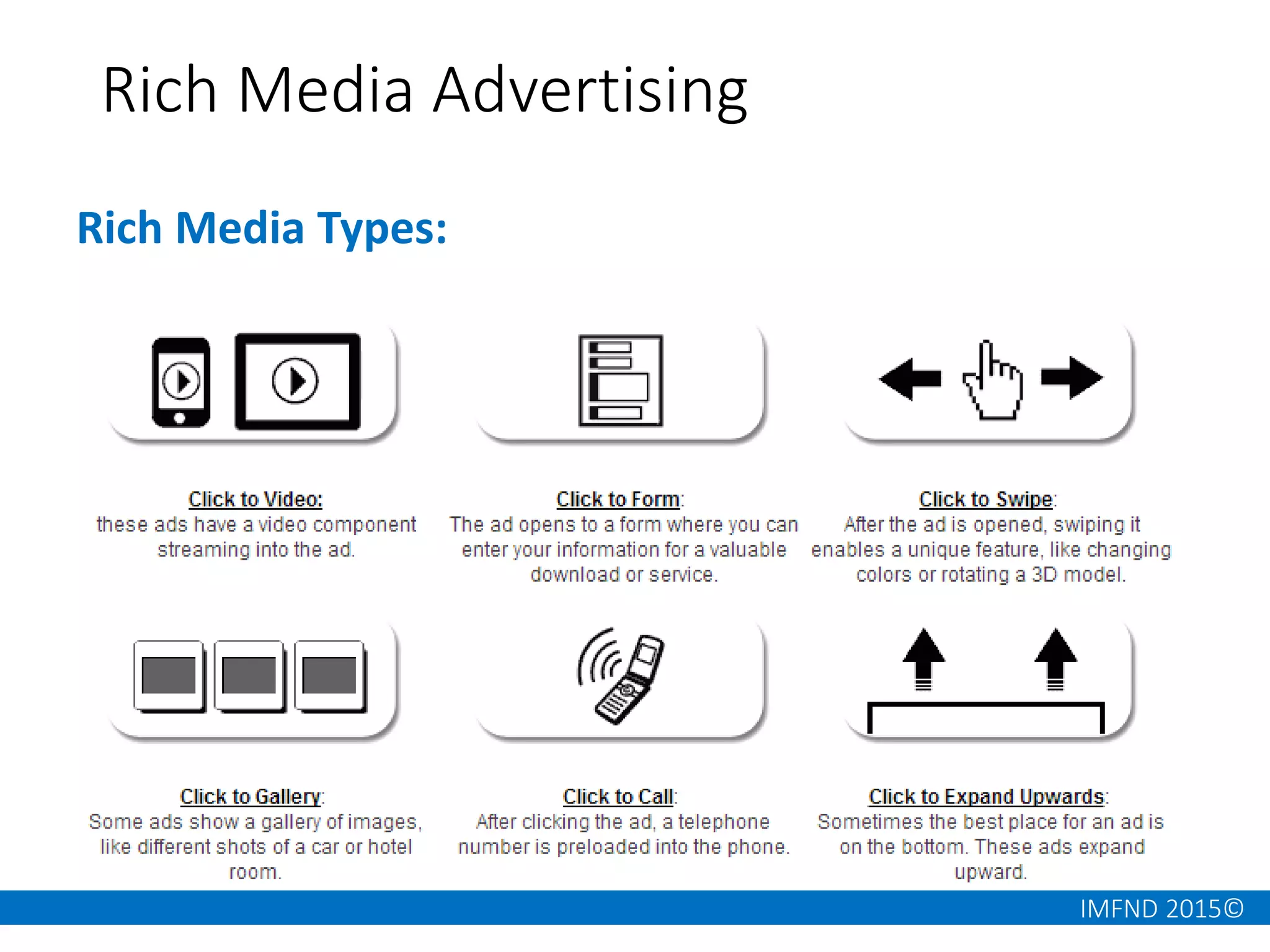 Rich Media Advertising

Rich Media Types:

Click to Video:
these ads have a video component streaming into the ad.

Click to Form:
The ad opens to a form where you can enter your information for a valuable download or service.

Click to Swipe:
After the ad is opened, swiping it enables a unique feature, like changing colors or rotating a 3D model.

Click to Gallery:
Some ads show a gallery of images, like different shots of a car or hotel room.

Click to Call:
After clicking the ad, a telephone number is preloaded into the phone.

Click to Expand Upwards:
Sometimes the best place for an ad is on the bottom. These ads expand upward.

IMFND 2015©